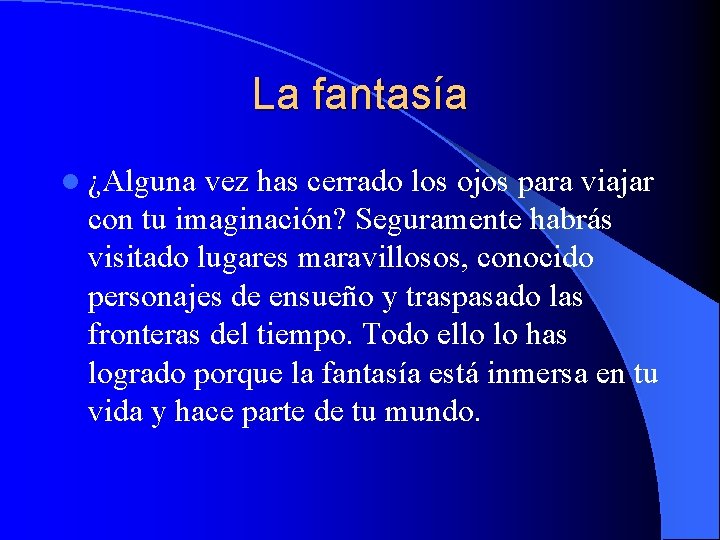 La fantasía

¿Alguna vez has cerrado los ojos para viajar con tu imaginación? Seguramente habrás visitado lugares maravillosos, conocido personajes de ensueño y traspasado las fronteras del tiempo. Todo ello lo has logrado porque la fantasía está inmersa en tu vida y hace parte de tu mundo.